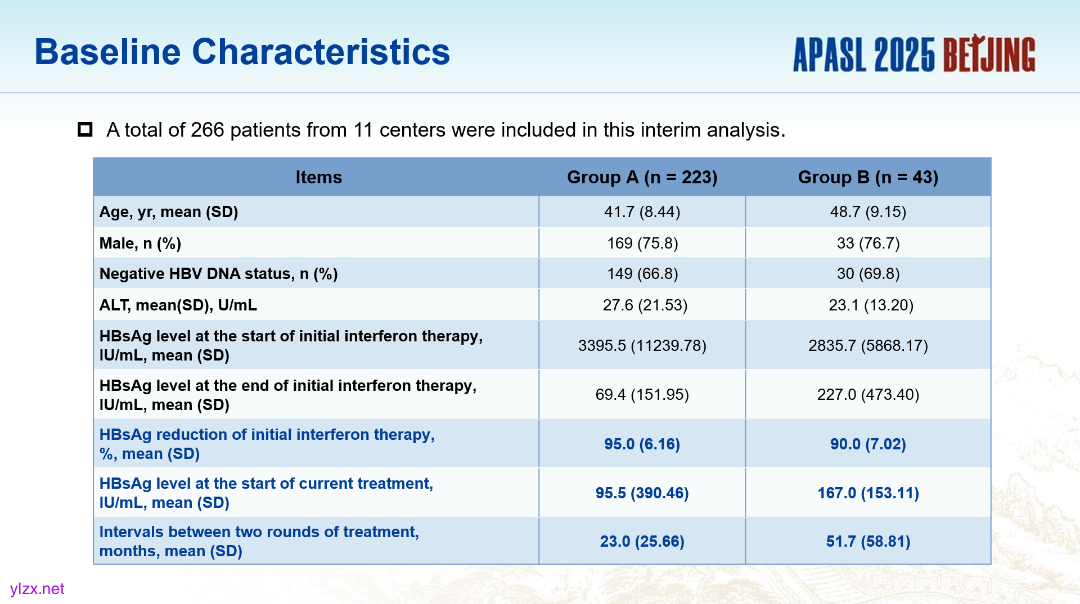 Baseline Characteristics

APASL 2025 BEIJING

A total of 266 patients from 11 centers were included in this interim analysis.

| Items | Group A (n = 223) | Group B (n = 43) |
|---|---|---|
| Age, yr, mean (SD) | 41.7 (8.44) | 48.7 (9.15) |
| Male, n (%) | 169 (75.8) | 33 (76.7) |
| Negative HBV DNA status, n (%) | 149 (66.8) | 30 (69.8) |
| ALT, mean(SD), U/mL | 27.6 (21.53) | 23.1 (13.20) |
| HBsAg level at the start of initial interferon therapy, IU/mL, mean (SD) | 3395.5 (11239.78) | 2835.7 (5868.17) |
| HBsAg level at the end of initial interferon therapy, IU/mL, mean (SD) | 69.4 (151.95) | 227.0 (473.40) |
| HBsAg reduction of initial interferon therapy, %, mean (SD) | 95.0 (6.16) | 90.0 (7.02) |
| HBsAg level at the start of current treatment, IU/mL, mean (SD) | 95.5 (390.46) | 167.0 (153.11) |
| Intervals between two rounds of treatment, months, mean (SD) | 23.0 (25.66) | 51.7 (58.81) |

ylzx.net